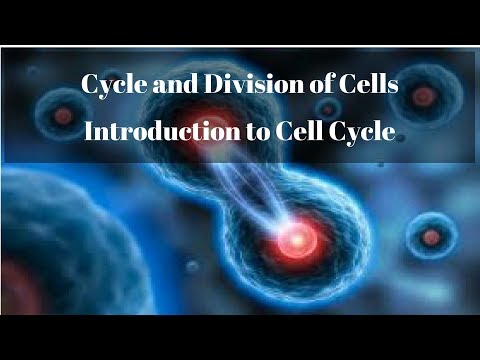 Cycle and Division of Cells
Introduction to Cell Cycle